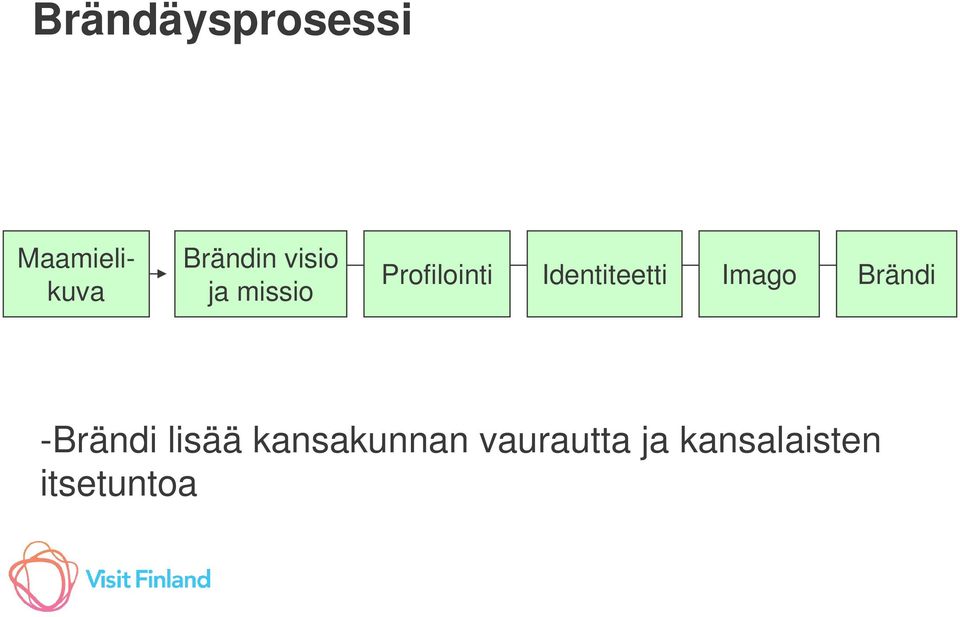 Brändäysprosessi

Maamielikuva

Brändin visio ja missio

Profilointi

Identiteetti

Imago

Brändi

-Brändi lisää kansakunnan vaurautta ja kansalaisten itsetuntoa

Visit Finland